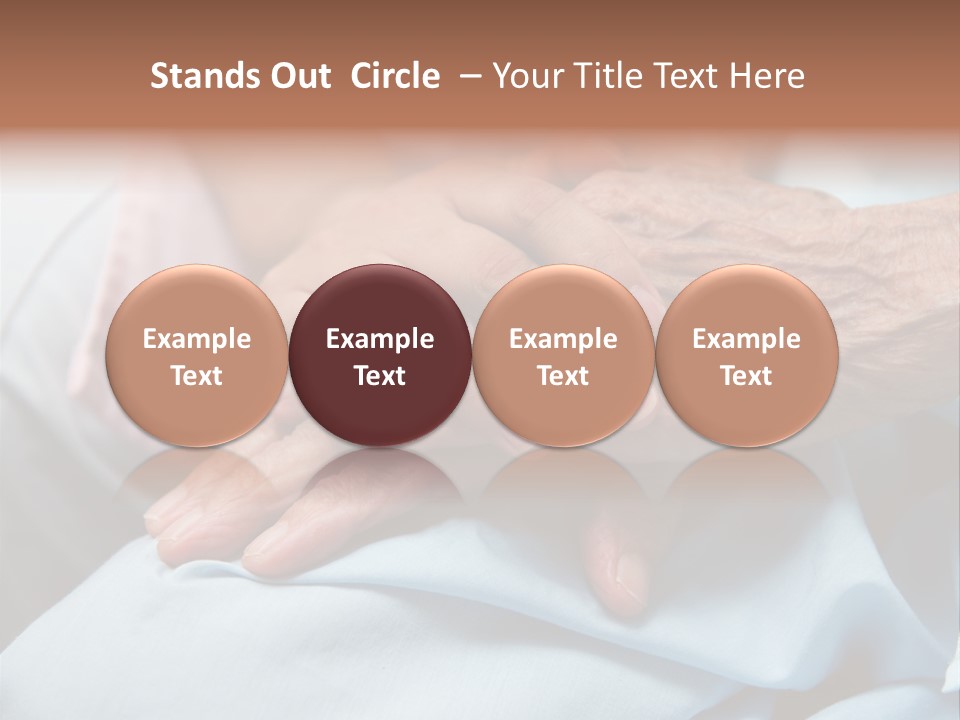 Stands Out Circle – Your Title Text Here

Example Text

Example Text

Example Text

Example Text